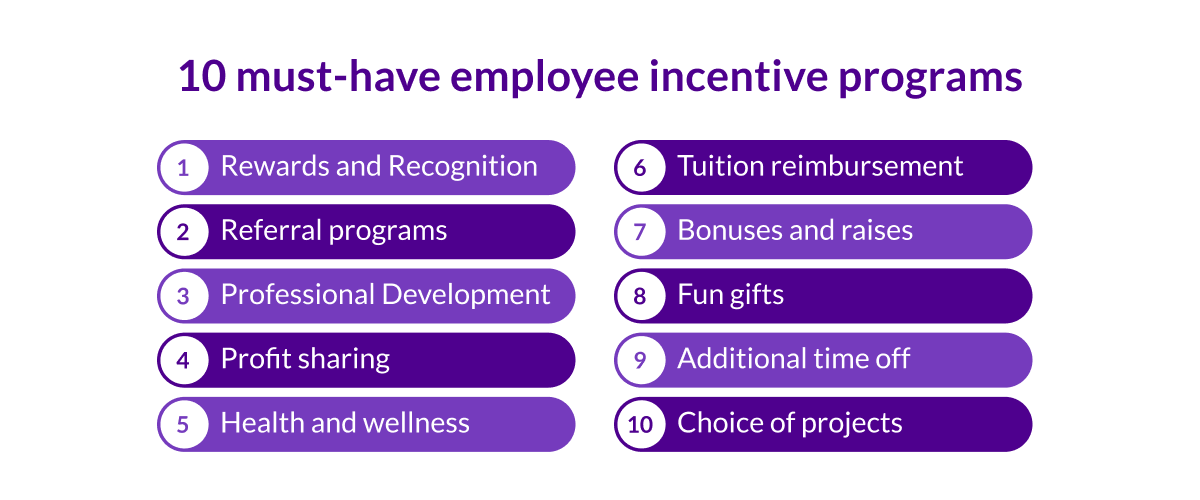 10 must-have employee incentive programs

1 Rewards and Recognition
2 Referral programs
3 Professional Development
4 Profit sharing
5 Health and wellness

6 Tuition reimbursement
7 Bonuses and raises
8 Fun gifts
9 Additional time off
10 Choice of projects